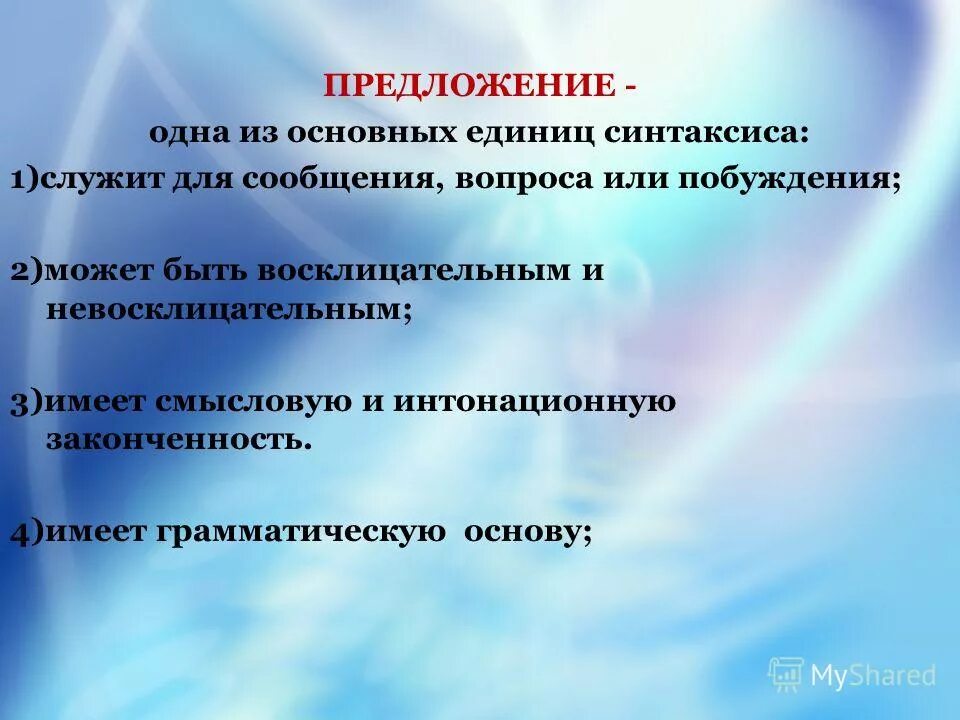 ПРЕДЛОЖЕНИЕ -
одна из основных единиц синтаксиса:
1)служит для сообщения, вопроса или побуждения;

2)может быть восклицательным и невосклицательным;

3)имеет смысловую и интонационную законченность.

4)имеет грамматическую основу;

MyShared